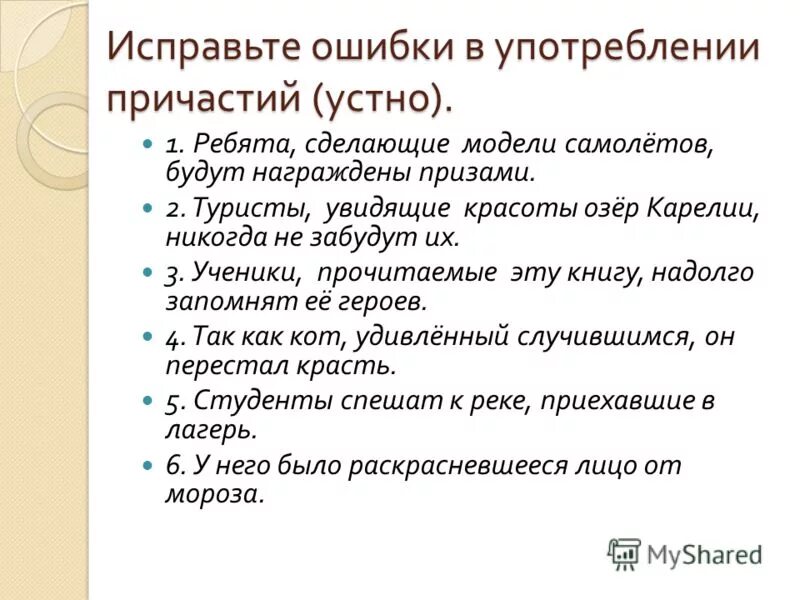 Исправьте ошибки в употреблении причастий (устно).

1. Ребята, сделающие модели самолётов, будут награждены призами.

2. Туристы, увидящие красоты озёр Карелии, никогда не забудут их.

3. Ученики, прочитаемые эту книгу, надолго запомнят её героев.

4. Так как кот, удивлённый случившимся, он перестал красть.

5. Студенты спешат к реке, приехавшие в лагерь.

6. У него было раскрасневшееся лицо от мороза.

MyShared